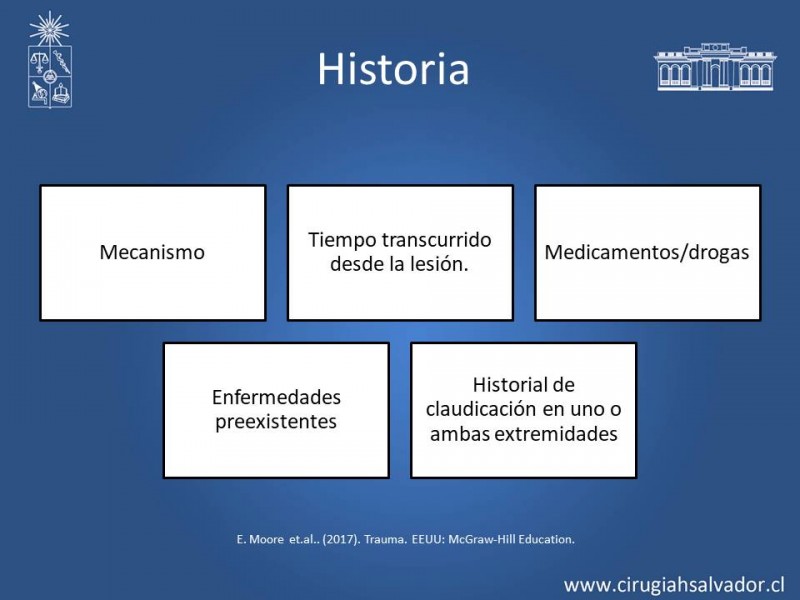 Historia

Mecanismo

Tiempo transcurrido desde la lesión.

Medicamentos/drogas

Enfermedades preexistentes

Historial de claudicación en uno o ambas extremidades

E. Moore et.al.. (2017). Trauma. EEUU: McGraw-Hill Education.

www.cirugiahsalvador.cl